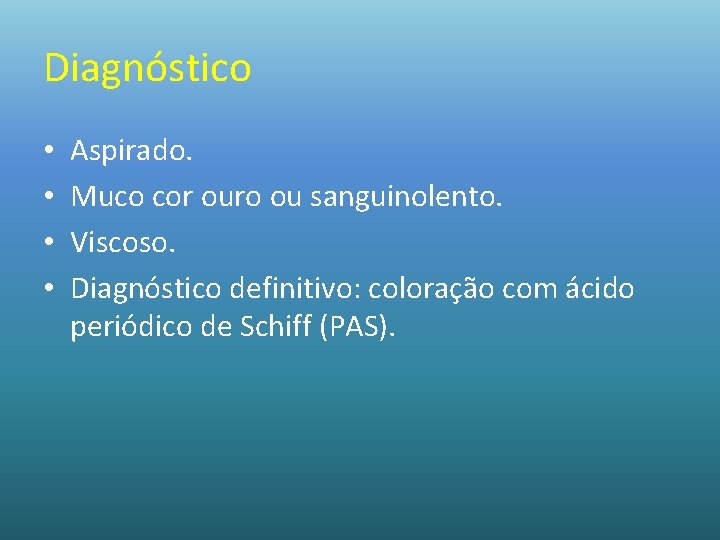 Diagnóstico

• Aspirado.
• Muco cor ouro ou sanguinolento.
• Viscoso.
• Diagnóstico definitivo: coloração com ácido periódico de Schiff (PAS).